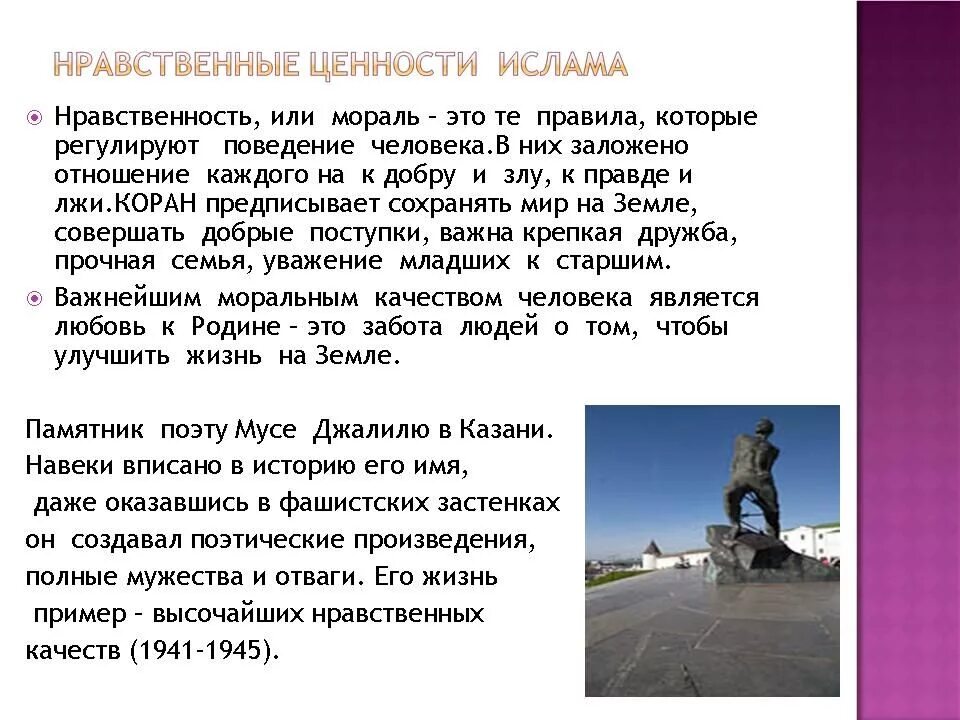 НРАВСТВЕННЫЕ ЦЕННОСТИ ИСЛАМА

Нравственность, или мораль – это те правила, которые регулируют поведение человека.В них заложено отношение каждого на к добру и злу, к правде и лжи.КОРАН предписывает сохранять мир на Земле, совершать добрые поступки, важна крепкая дружба, прочная семья, уважение младших к старшим.

Важнейшим моральным качеством человека является любовь к Родине – это забота людей о том, чтобы улучшить жизнь на Земле.

Памятник поэту Мусе Джалилю в Казани. Навеки вписано в историю его имя, даже оказавшись в фашистских застенках он создавал поэтические произведения, полные мужества и отваги. Его жизнь пример – высочайших нравственных качеств (1941-1945).